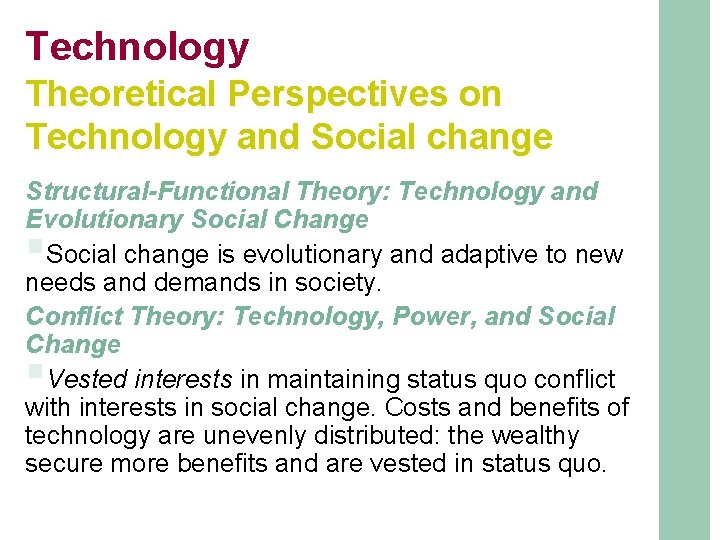 Technology
Theoretical Perspectives on Technology and Social change

Structural-Functional Theory: Technology and Evolutionary Social Change

Social change is evolutionary and adaptive to new needs and demands in society.

Conflict Theory: Technology, Power, and Social Change

Vested interests in maintaining status quo conflict with interests in social change. Costs and benefits of technology are unevenly distributed: the wealthy secure more benefits and are vested in status quo.